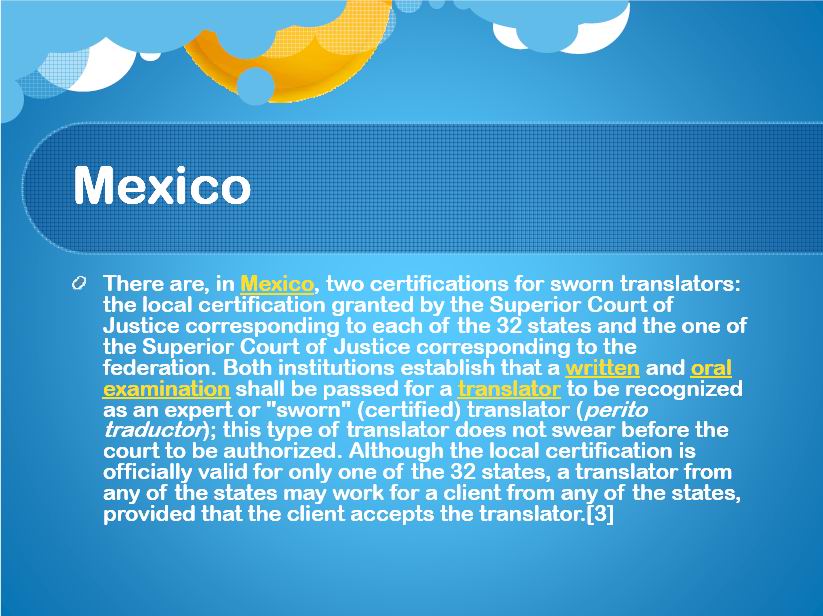 Mexico

There are, in Mexico, two certifications for sworn translators: the local certification granted by the Superior Court of Justice corresponding to each of the 32 states and the one of the Superior Court of Justice corresponding to the federation. Both institutions establish that a written and oral examination shall be passed for a translator to be recognized as an expert or "sworn" (certified) translator (perito traductor); this type of translator does not swear before the court to be authorized. Although the local certification is officially valid for only one of the 32 states, a translator from any of the states may work for a client from any of the states, provided that the client accepts the translator.[3]